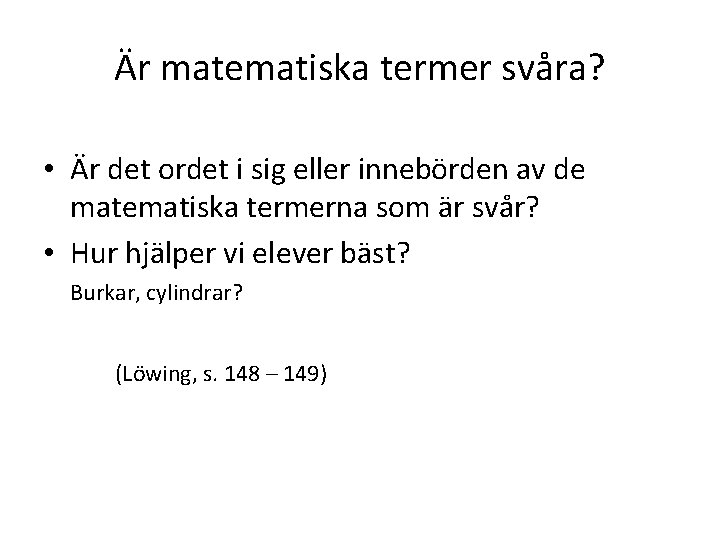 Är matematiska termer svåra?

• Är det ordet i sig eller innebörden av de matematiska termerna som är svår?
• Hur hjälper vi elever bäst?
Burkar, cylindrar?

(Löwing, s. 148 – 149)